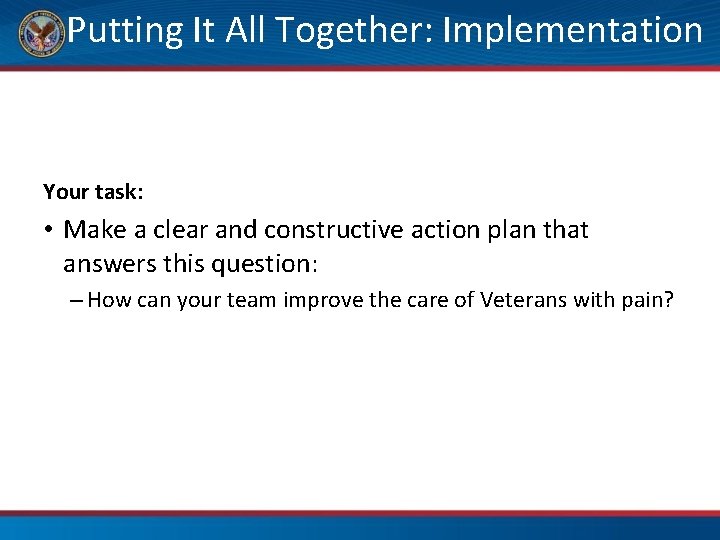 Putting It All Together: Implementation

Your task:

• Make a clear and constructive action plan that answers this question:

– How can your team improve the care of Veterans with pain?